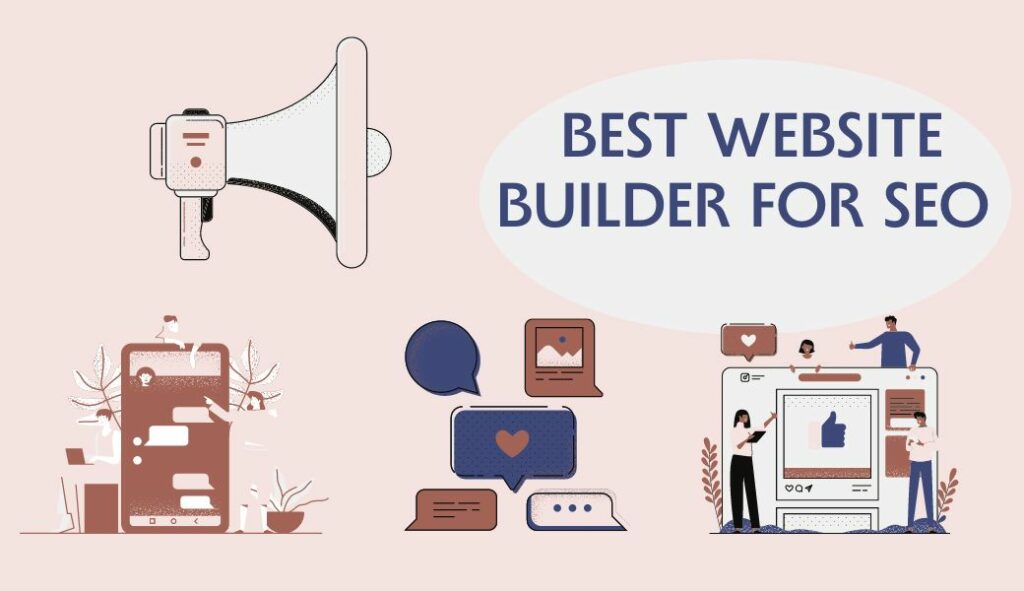 BEST WEBSITE BUILDER FOR SEO